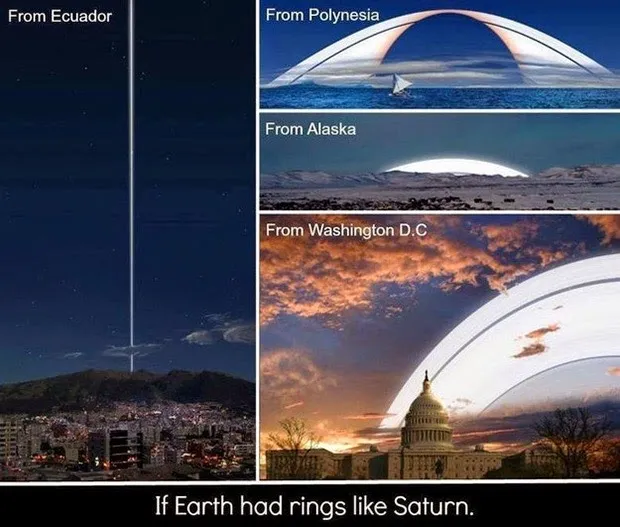 From Ecuador

From Polynesia

From Alaska

From Washington D.C

If Earth had rings like Saturn.